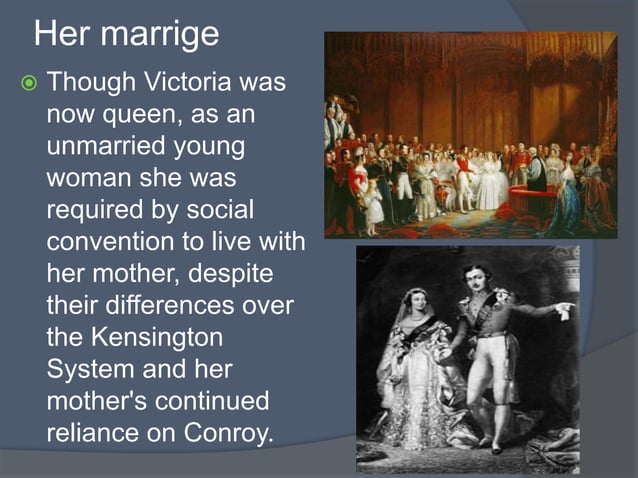 Her marrige

Though Victoria was now queen, as an unmarried young woman she was required by social convention to live with her mother, despite their differences over the Kensington System and her mother's continued reliance on Conroy.